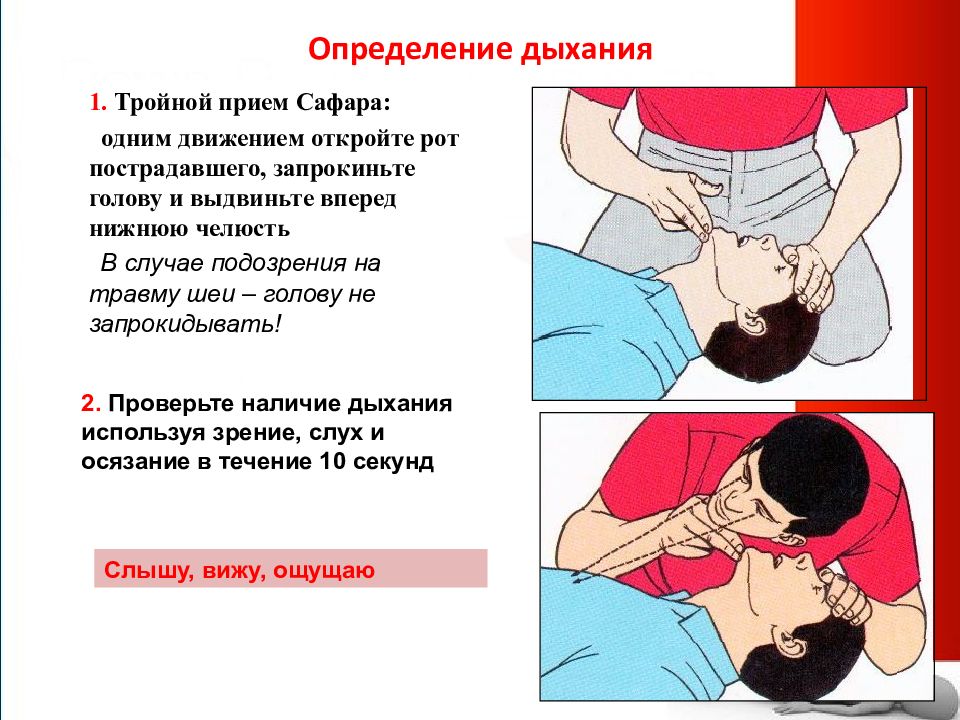 Определение дыхания

1. Тройной прием Сафара:

одним движением откройте рот пострадавшего, запрокиньте голову и выдвиньте вперед нижнюю челюсть

В случае подозрения на травму шеи – голову не запрокидывать!

2. Проверьте наличие дыхания используя зрение, слух и осязание в течение 10 секунд

Слышу, вижу, ощущаю